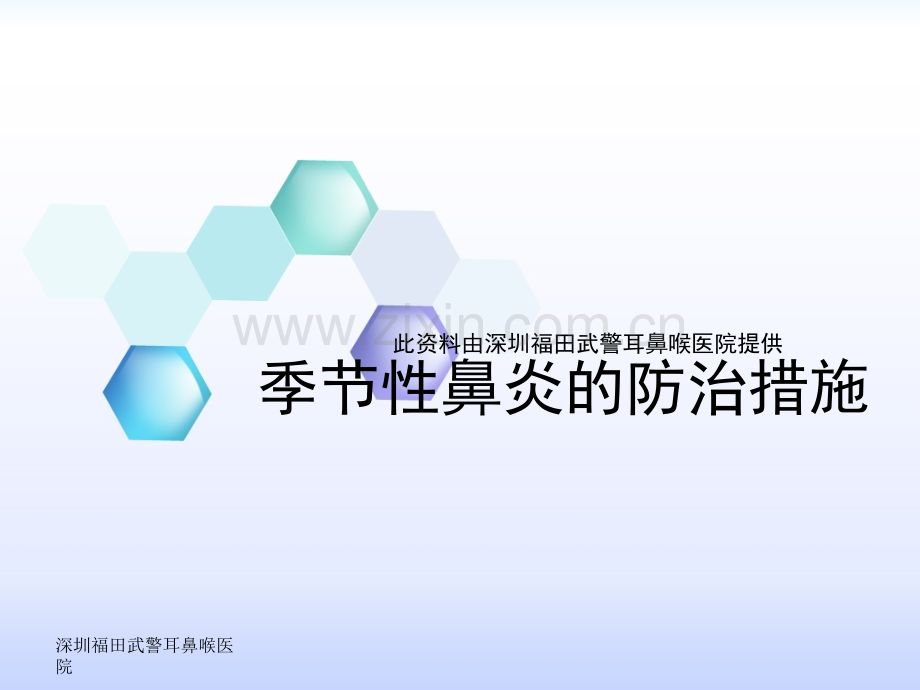 www.zixin.com.cn

此资料由深圳福田武警耳鼻喉医院提供

季节性鼻炎的防治措施

深圳福田武警耳鼻喉医院